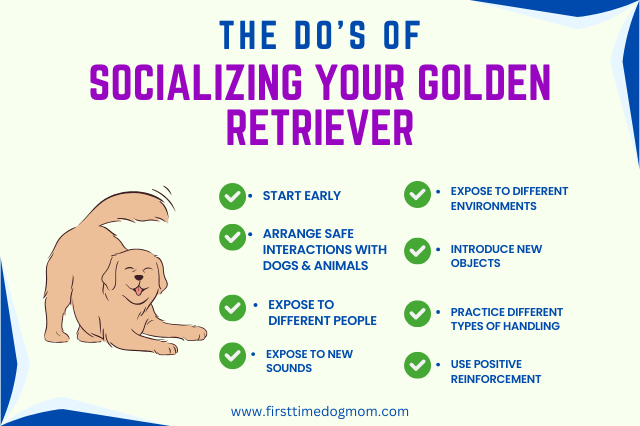 THE DO'S OF
SOCIALIZING YOUR GOLDEN RETRIEVER

- START EARLY
- ARRANGE SAFE INTERACTIONS WITH DOGS & ANIMALS
- EXPOSE TO DIFFERENT PEOPLE
- EXPOSE TO NEW SOUNDS

- EXPOSE TO DIFFERENT ENVIRONMENTS
- INTRODUCE NEW OBJECTS
- PRACTICE DIFFERENT TYPES OF HANDLING
- USE POSITIVE REINFORCEMENT

www.firsttimedogmom.com